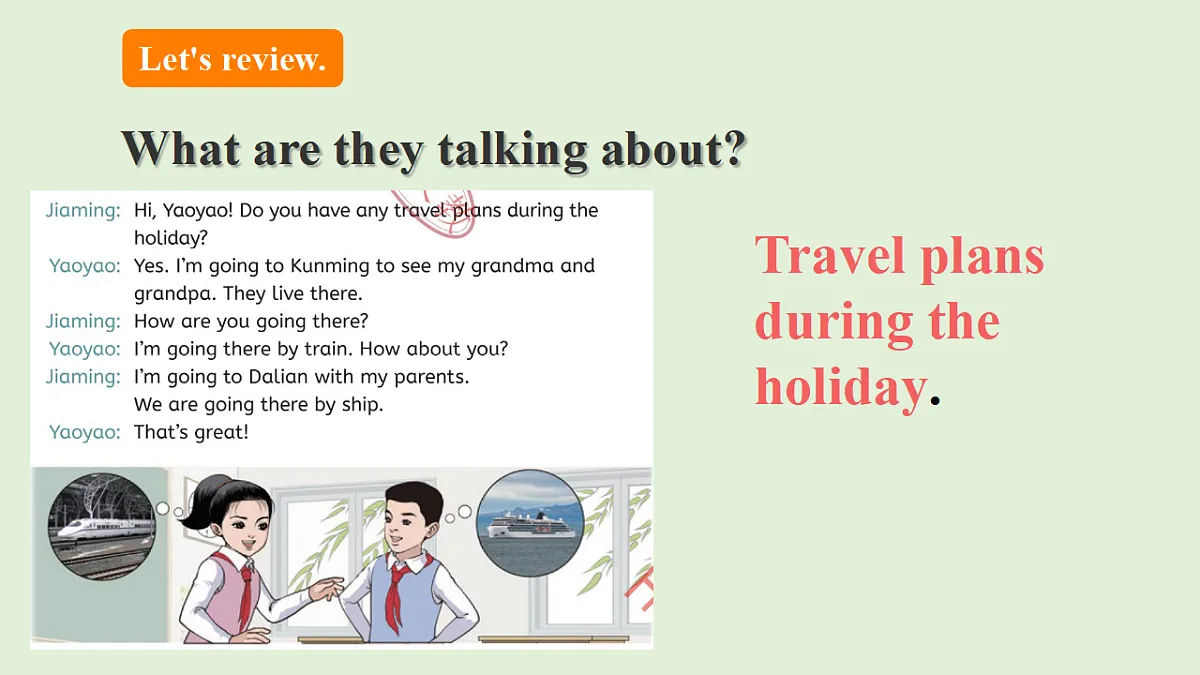 Let's review.

What are they talking about?

Jiaming: Hi, Yaoyao! Do you have any travel plans during the holiday?
Yaoyao: Yes. I'm going to Kunming to see my grandma and grandpa. They live there.
Jiaming: How are you going there?
Yaoyao: I'm going there by train. How about you?
Jiaming: I'm going to Dalian with my parents. We are going there by ship.
Yaoyao: That's great!

Travel plans during the holiday.